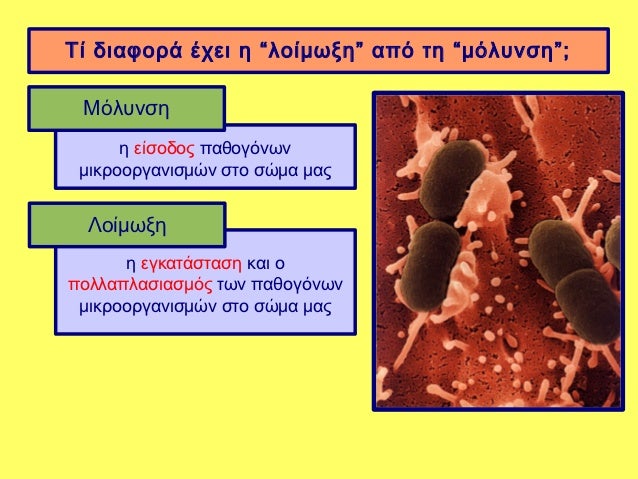 Τί διαφορά έχει η “λοίμωξη” από τη “μόλυνση”;

Μόλυνση

η είσοδος παθογόνων μικροοργανισμών στο σώμα μας

Λοίμωξη

η εγκατάσταση και ο πολλαπλασιασμός των παθογόνων μικροοργανισμών στο σώμα μας